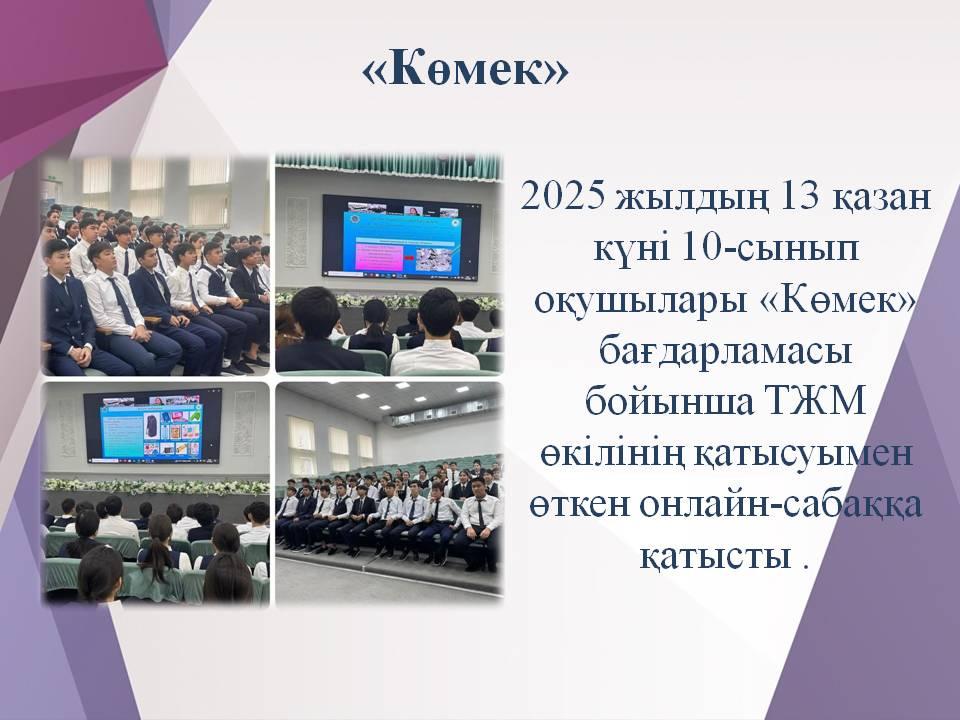 «Көмек»

2025 жылдың 13 қазан күні 10-сынып оқушылары «Көмек» бағдарламасы бойынша ТЖМ өкілінің қатысуымен өткен онлайн-сабаққа қатысты .